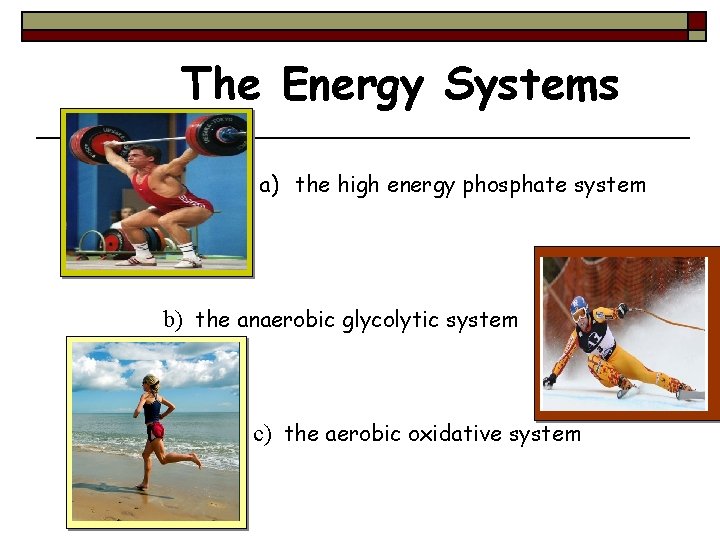 The Energy Systems

a) the high energy phosphate system

b) the anaerobic glycolytic system

c) the aerobic oxidative system